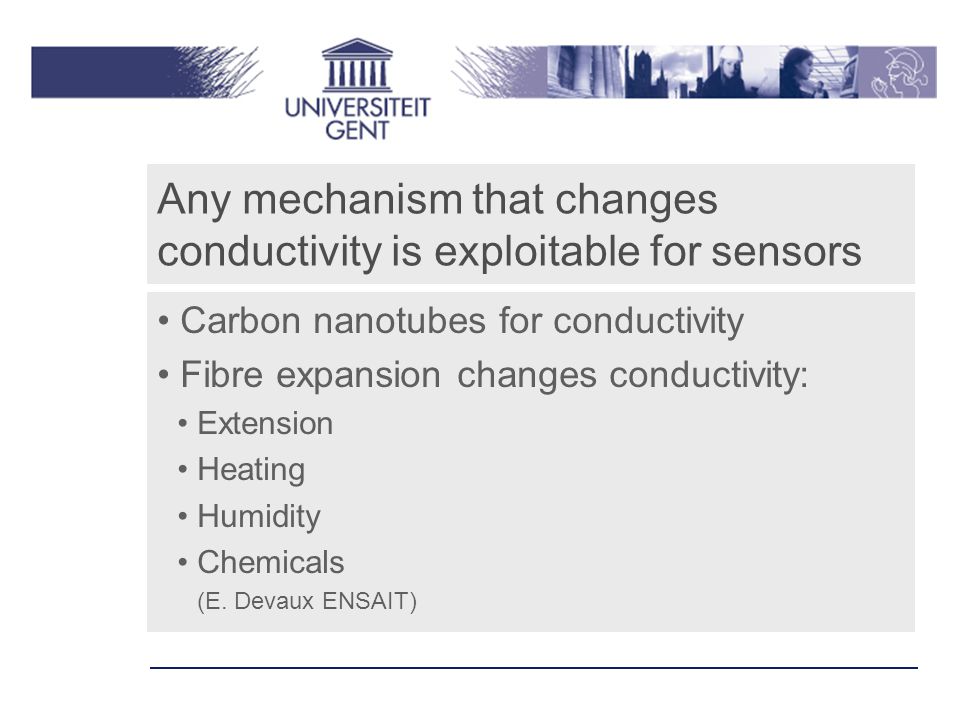 UNIVERSITEIT GENT

Any mechanism that changes conductivity is exploitable for sensors

• Carbon nanotubes for conductivity
• Fibre expansion changes conductivity:
• Extension
• Heating
• Humidity
• Chemicals
(E. Devaux ENSAIT)